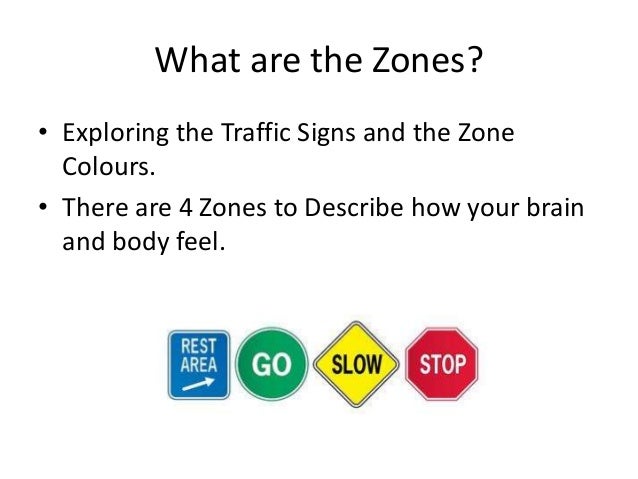 What are the Zones?

• Exploring the Traffic Signs and the Zone Colours.

• There are 4 Zones to Describe how your brain and body feel.

REST AREA

GO

SLOW

STOP